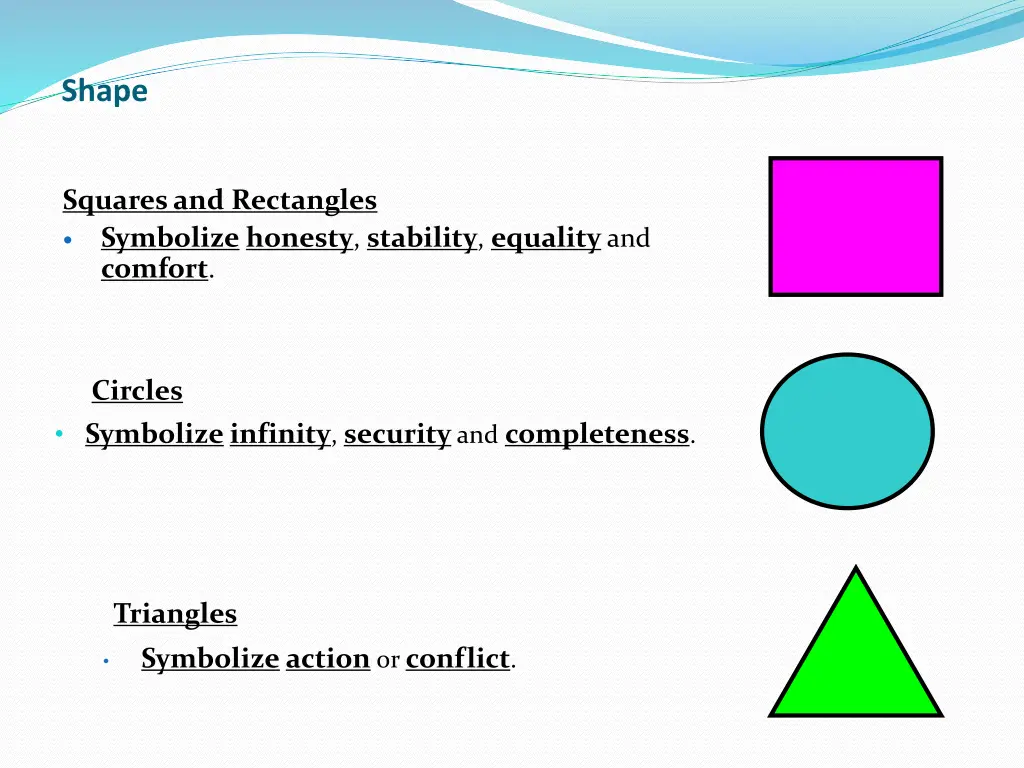 Shape

Squares and Rectangles
• Symbolize honesty, stability, equality and comfort.

Circles
• Symbolize infinity, security and completeness.

Triangles
• Symbolize action or conflict.